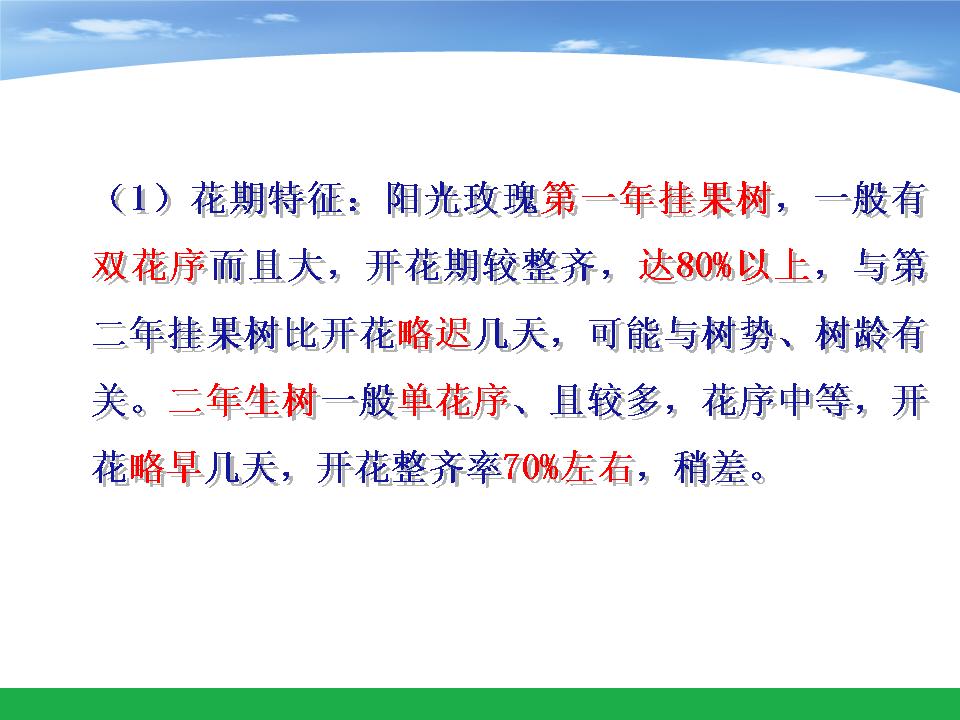 （1）花期特征：阳光玫瑰第一年挂果树，一般有双花序而且大，开花期较整齐，达80%以上，与第二年挂果树比开花略迟几天，可能与树势、树龄有关。二年生树一般单花序、且较多，花序中等，开花略早几天，开花整齐率70%左右，稍差。